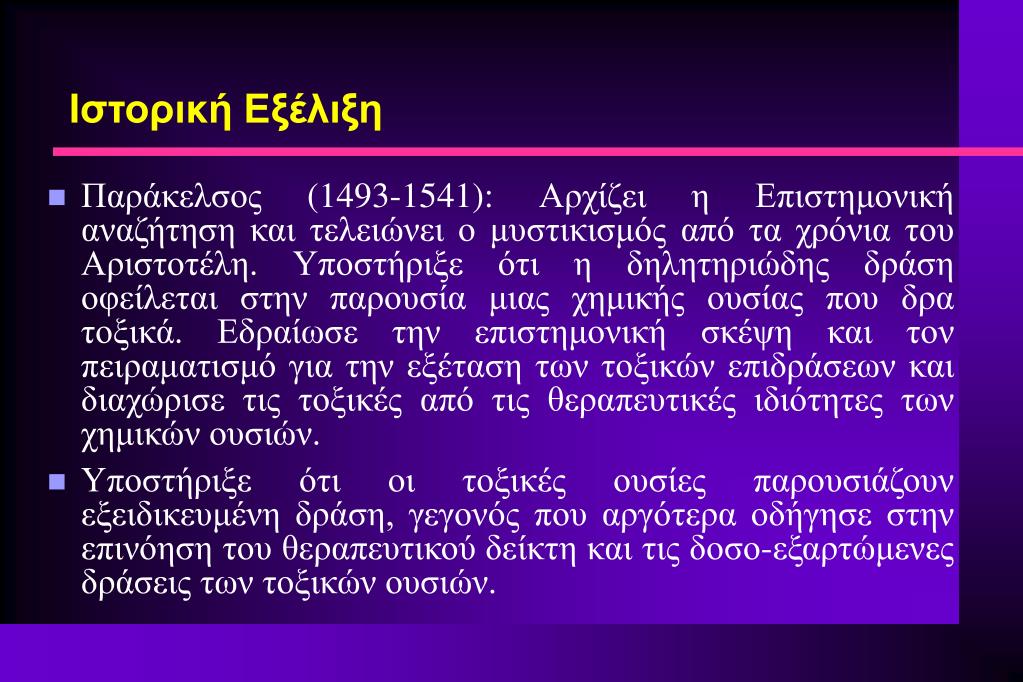 Ιστορική Εξέλιξη

Παράκελσος (1493-1541): Αρχίζει η Επιστημονική αναζήτηση και τελειώνει ο μυστικισμός από τα χρόνια του Αριστοτέλη. Υποστήριξε ότι η δηλητηριώδης δράση οφείλεται στην παρουσία μιας χημικής ουσίας που δρα τοξικά. Εδραίωσε την επιστημονική σκέψη και τον πειραματισμό για την εξέταση των τοξικών επιδράσεων και διαχώρισε τις τοξικές από τις θεραπευτικές ιδιότητες των χημικών ουσιών.

Υποστήριξε ότι οι τοξικές ουσίες παρουσιάζουν εξειδικευμένη δράση, γεγονός που αργότερα οδήγησε στην επινόηση του θεραπευτικού δείκτη και τις δοσο-εξαρτώμενες δράσεις των τοξικών ουσιών.